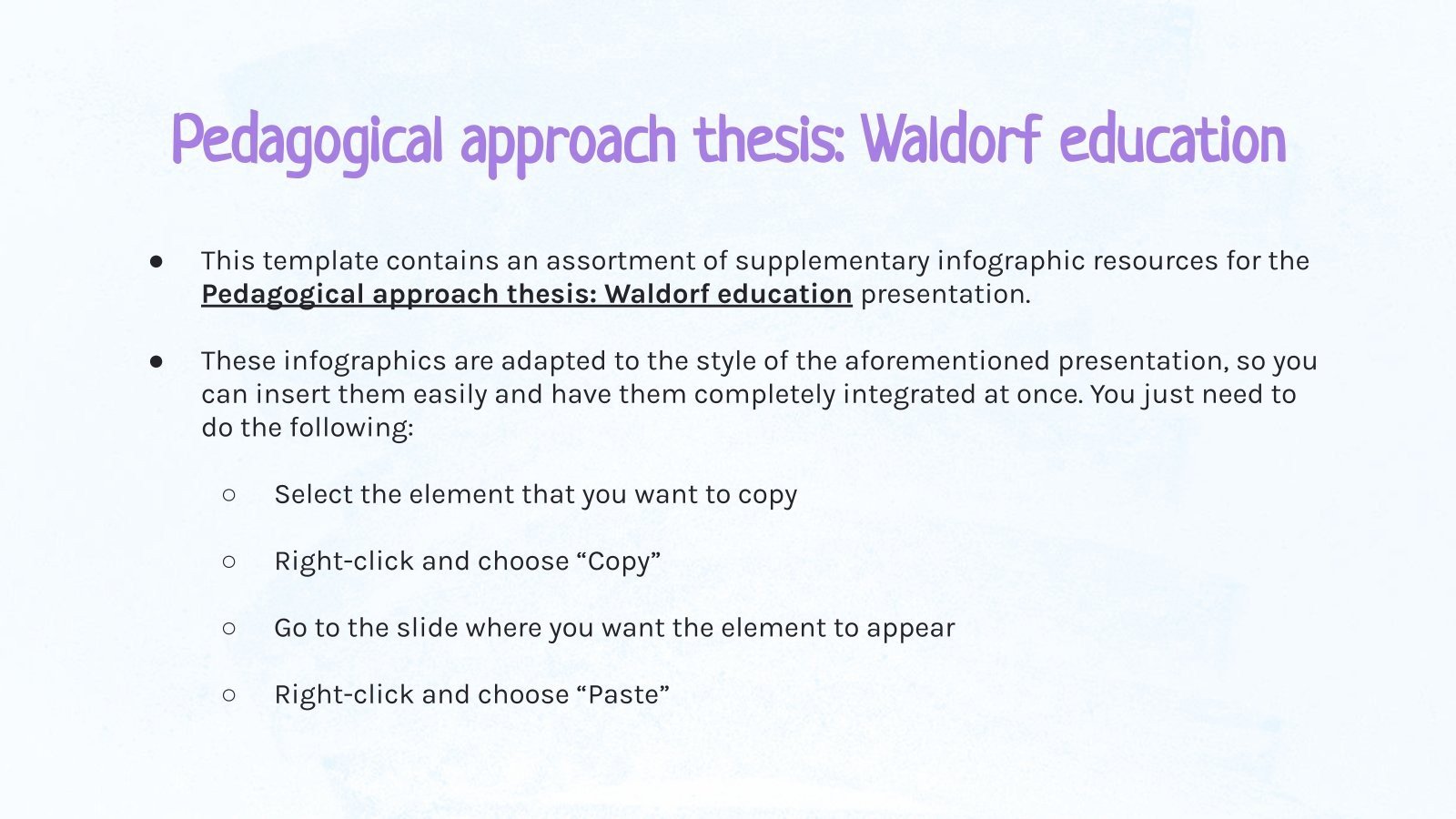 Pedagogical approach thesis: Waldorf education

● This template contains an assortment of supplementary infographic resources for the Pedagogical approach thesis: Waldorf education presentation.

● These infographics are adapted to the style of the aforementioned presentation, so you can insert them easily and have them completely integrated at once. You just need to do the following:

○ Select the element that you want to copy

○ Right-click and choose “Copy”

○ Go to the slide where you want the element to appear

○ Right-click and choose “Paste”